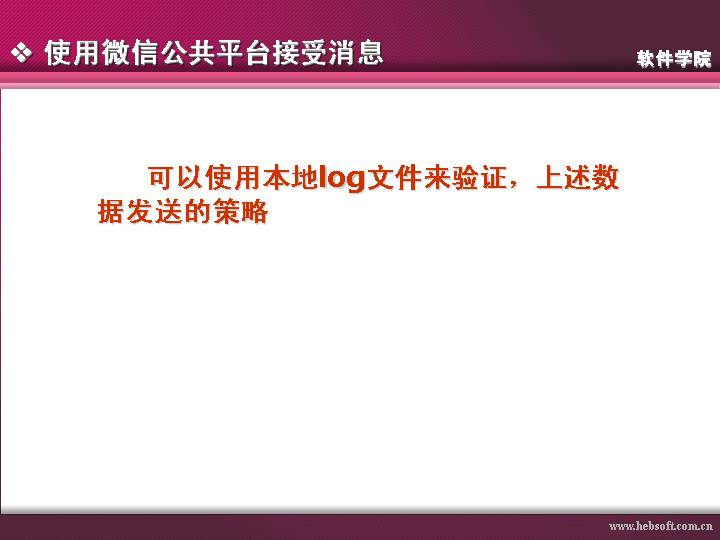 ❖ 使用微信公共平台接受消息

软件学院

可以使用本地log文件来验证，上述数据发送的策略

www.hebsoft.com.cn